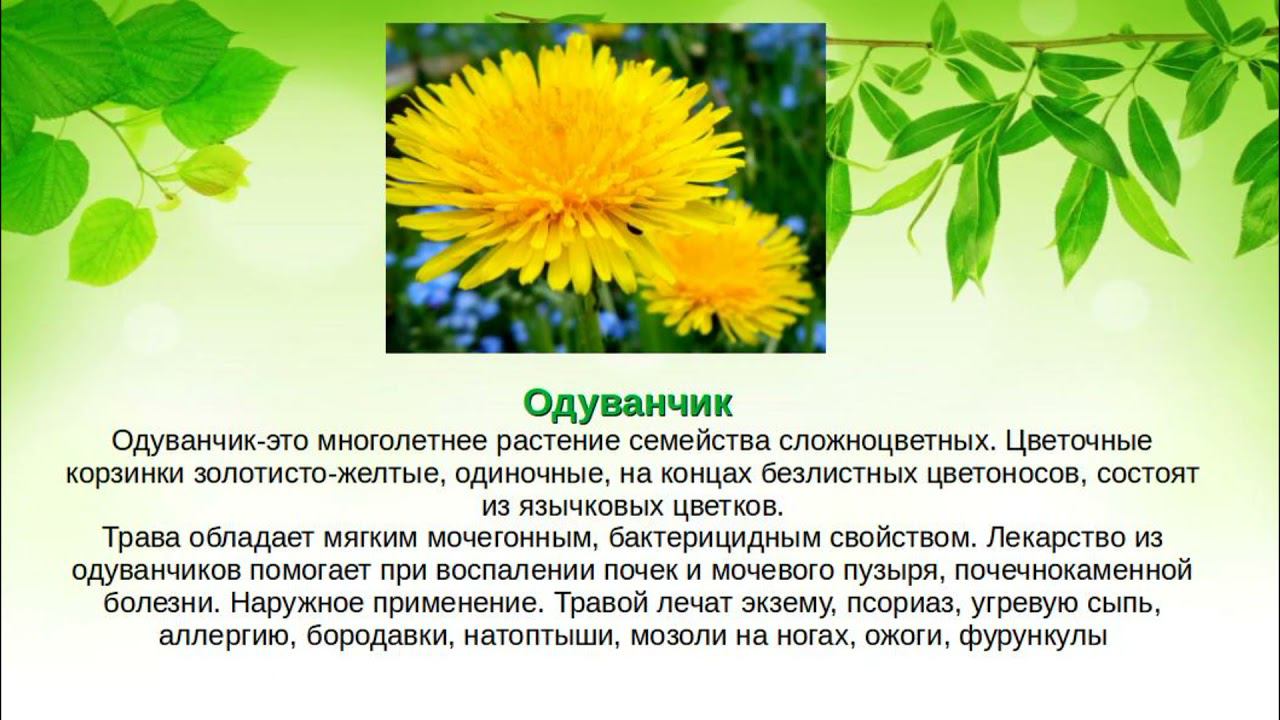 Одуванчик

Одуванчик-это многолетнее растение семейства сложноцветных. Цветочные корзинки золотисто-желтые, одиночные, на концах безлистных цветоносов, состоят из язычковых цветков.
Трава обладает мягким мочегонным, бактерицидным свойством. Лекарство из одуванчиков помогает при воспалении почек и мочевого пузыря, почечнокаменной болезни. Наружное применение. Травой лечат экзему, псориаз, угревую сыпь, аллергию, бородавки, натоптыши, мозоли на ногах, ожоги, фурункулы